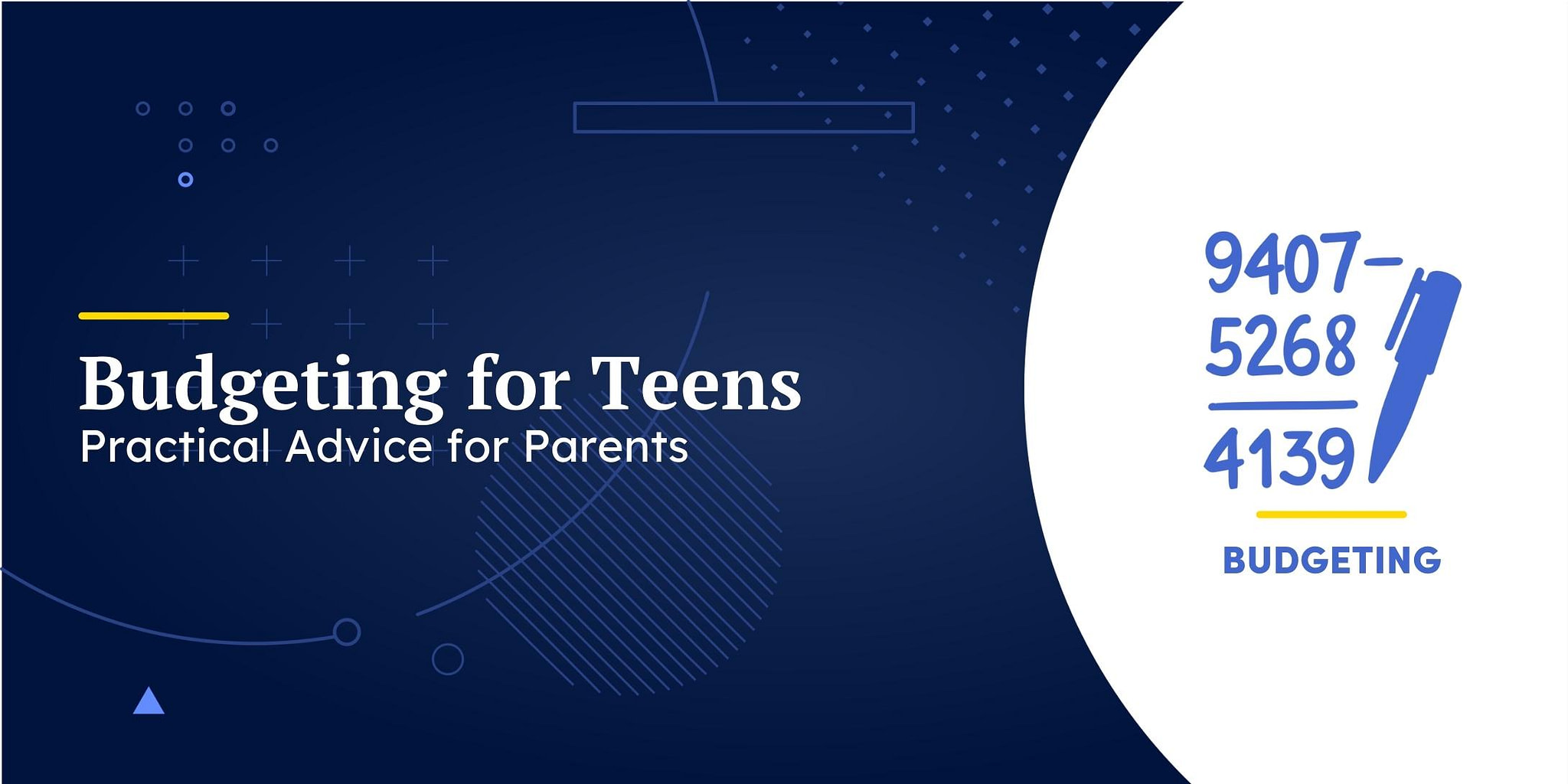 Budgeting for Teens
Practical Advice for Parents

9407−
5268
4139

BUDGETING